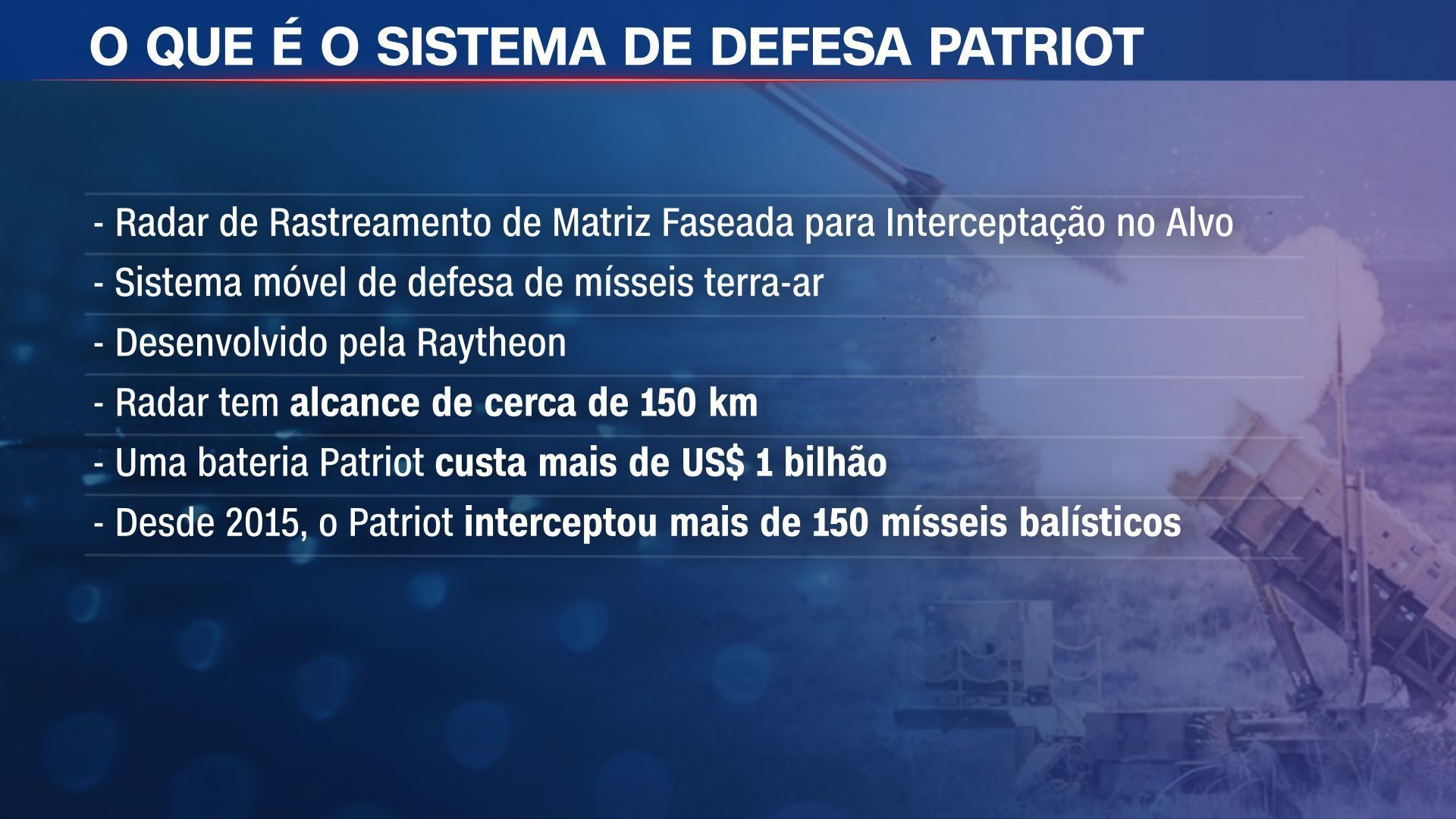 O QUE É O SISTEMA DE DEFESA PATRIOT

- Radar de Rastreamento de Matriz Faseada para Interceptação no Alvo

- Sistema móvel de defesa de mísseis terra-ar

- Desenvolvido pela Raytheon

- Radar tem alcance de cerca de 150 km

- Uma bateria Patriot custa mais de US$ 1 bilhão

- Desde 2015, o Patriot interceptou mais de 150 mísseis balísticos